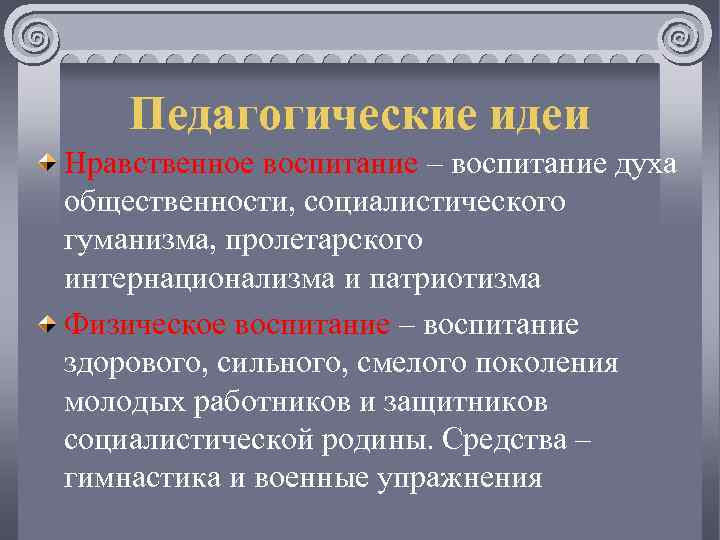 Педагогические идеи

Нравственное воспитание – воспитание духа общественности, социалистического гуманизма, пролетарского интернационализма и патриотизма

Физическое воспитание – воспитание здорового, сильного, смелого поколения молодых работников и защитников социалистической родины. Средства – гимнастика и военные упражнения